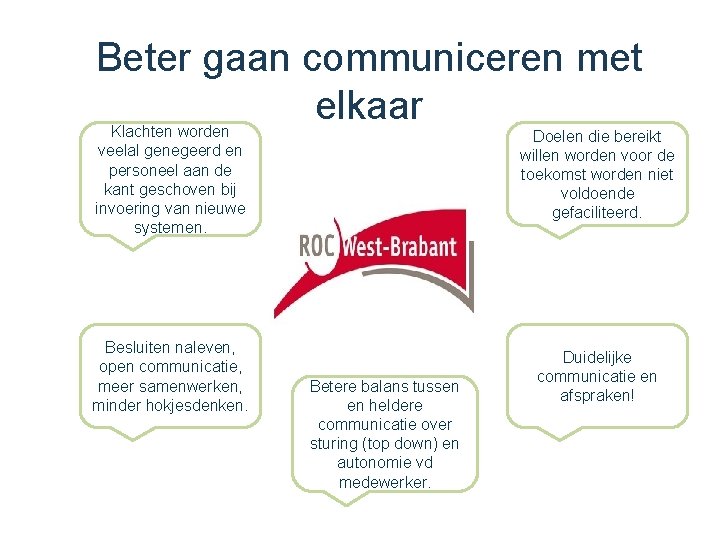 Beter gaan communiceren met elkaar

Klachten worden veelal genegeerd en personeel aan de kant geschoven bij invoering van nieuwe systemen.

Doelen die bereikt willen worden voor de toekomst worden niet voldoende gefaciliteerd.

ROC West-Brabant

Besluiten naleven, open communicatie, meer samenwerken, minder hokjesdenken.

Betere balans tussen en heldere communicatie over sturing (top down) en autonomie vd medewerker.

Duidelijke communicatie en afspraken!